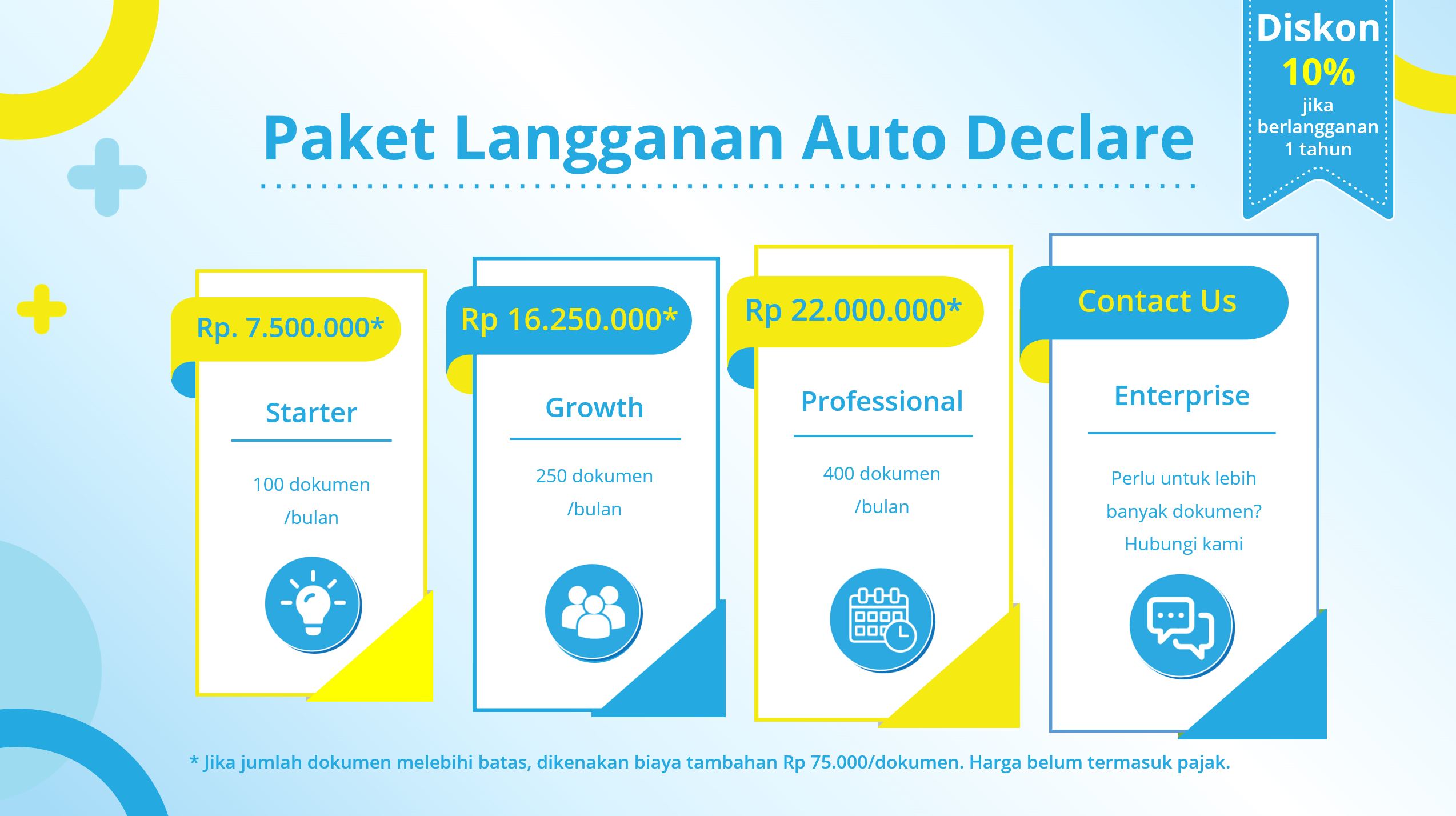 Paket Langganan Auto Declare

Diskon
10%
jika berlangganan 1 tahun

Rp. 7.500.000*

Starter

100 dokumen /bulan

Rp 16.250.000*

Growth

250 dokumen /bulan

Rp 22.000.000*

Professional

400 dokumen /bulan

Contact Us

Enterprise

Perlu untuk lebih banyak dokumen? Hubungi kami

* Jika jumlah dokumen melebihi batas, dikenakan biaya tambahan Rp 75.000/dokumen. Harga belum termasuk pajak.